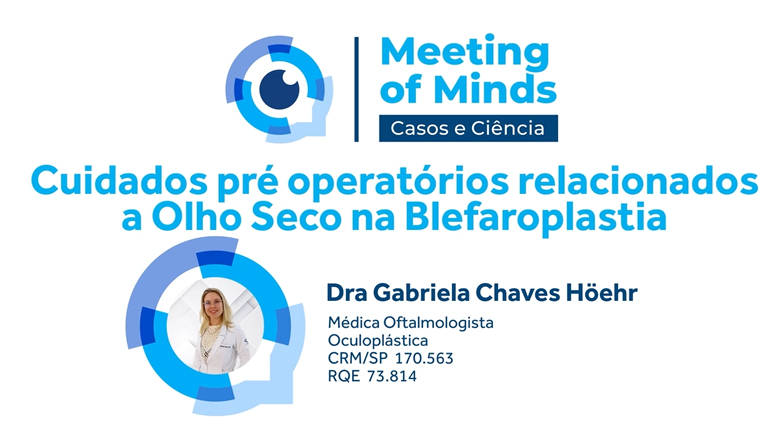 Meeting of Minds
Casos e Ciência

Cuidados pré operatórios relacionados a Olho Seco na Blefaroplastia

Dra Gabriela Chaves Höehr
Médica Oftalmologista
Oculoplástica
CRM/SP 170.563
RQE 73.814